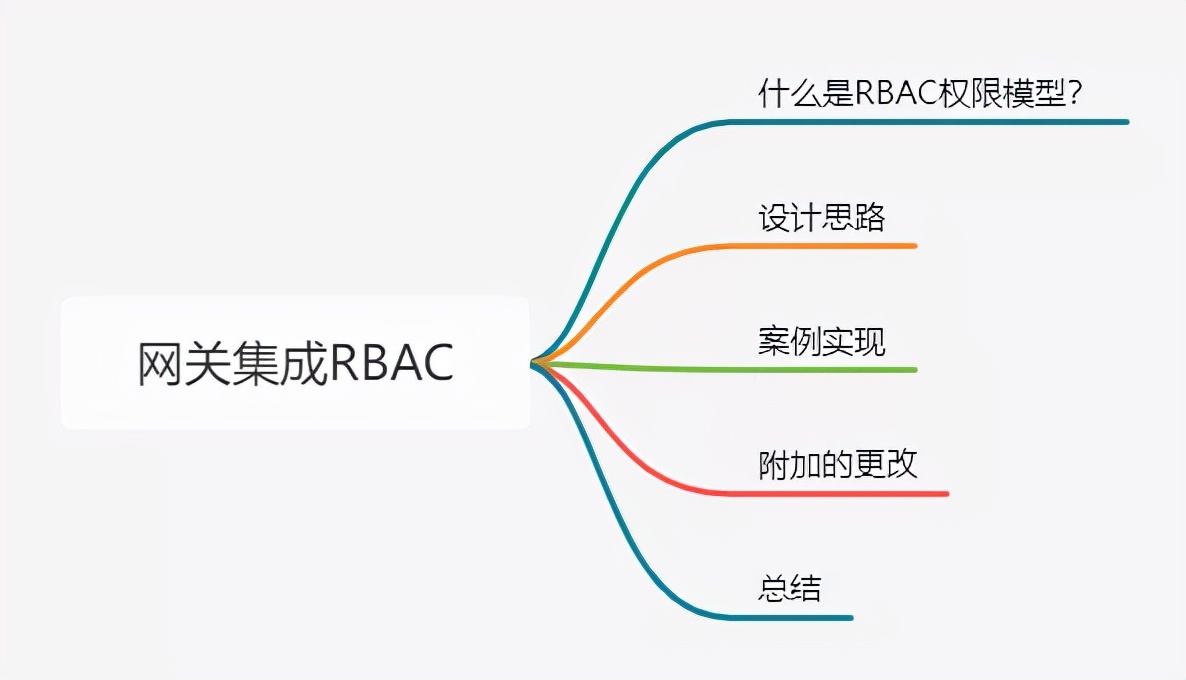 网关集成RBAC

什么是RBAC权限模型?

设计思路

案例实现

附加的更改

总结